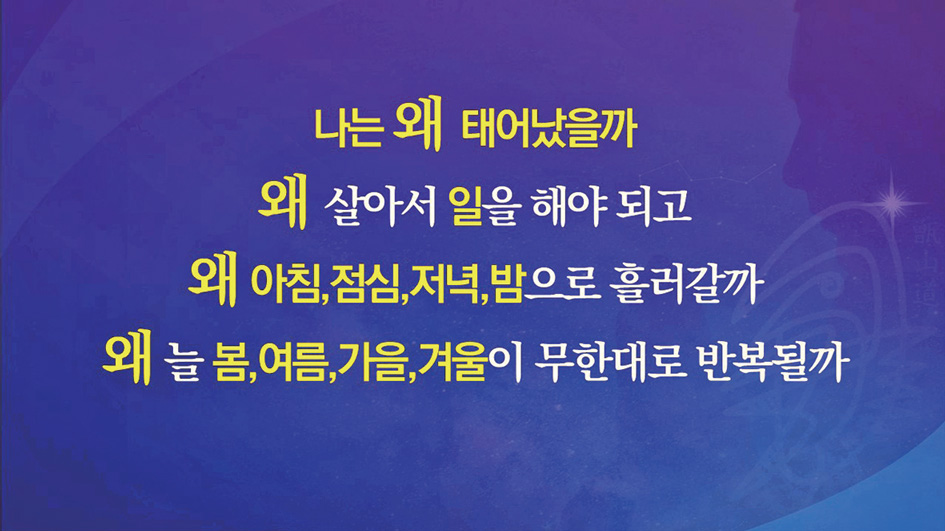 나는 왜 태어났을까
왜 살아서 일을 해야 되고
왜 아침,점심,저녁,밤으로 흘러갈까
왜 늘 봄,여름,가을,겨울이 무한대로 반복될까